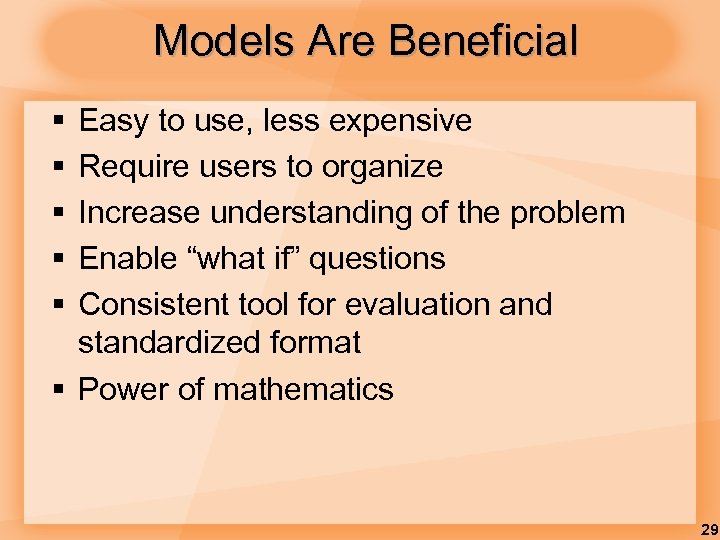 Models Are Beneficial

▪ Easy to use, less expensive
▪ Require users to organize
▪ Increase understanding of the problem
▪ Enable “what if” questions
▪ Consistent tool for evaluation and standardized format
▪ Power of mathematics

29